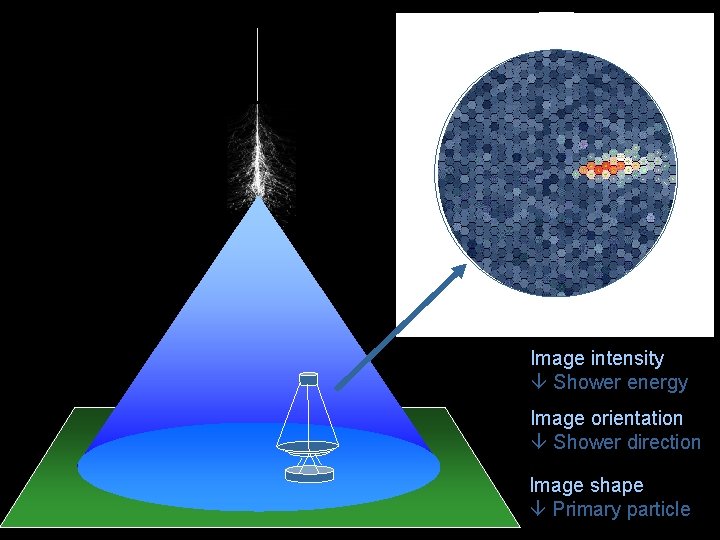 Image intensity
↓ Shower energy

Image orientation
↓ Shower direction

Image shape
↓ Primary particle